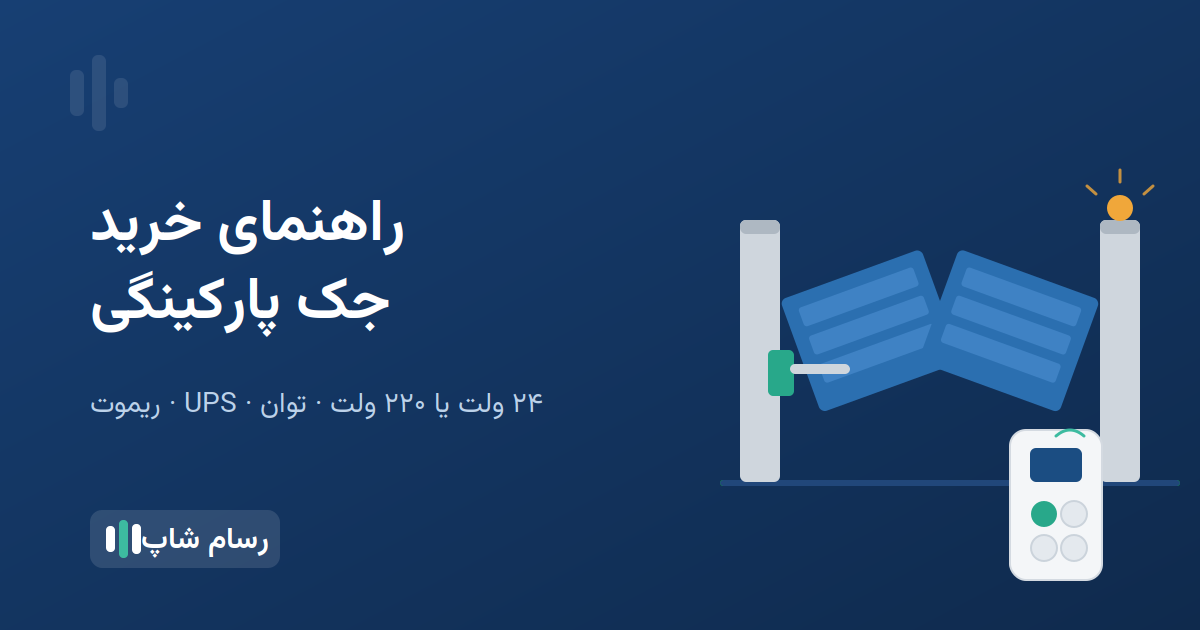 راهنمای خرید
جک پارکینگی

۲۴ ولت یا ۲۲۰ ولت · توان · UPS · ریموت

رسام شاپ